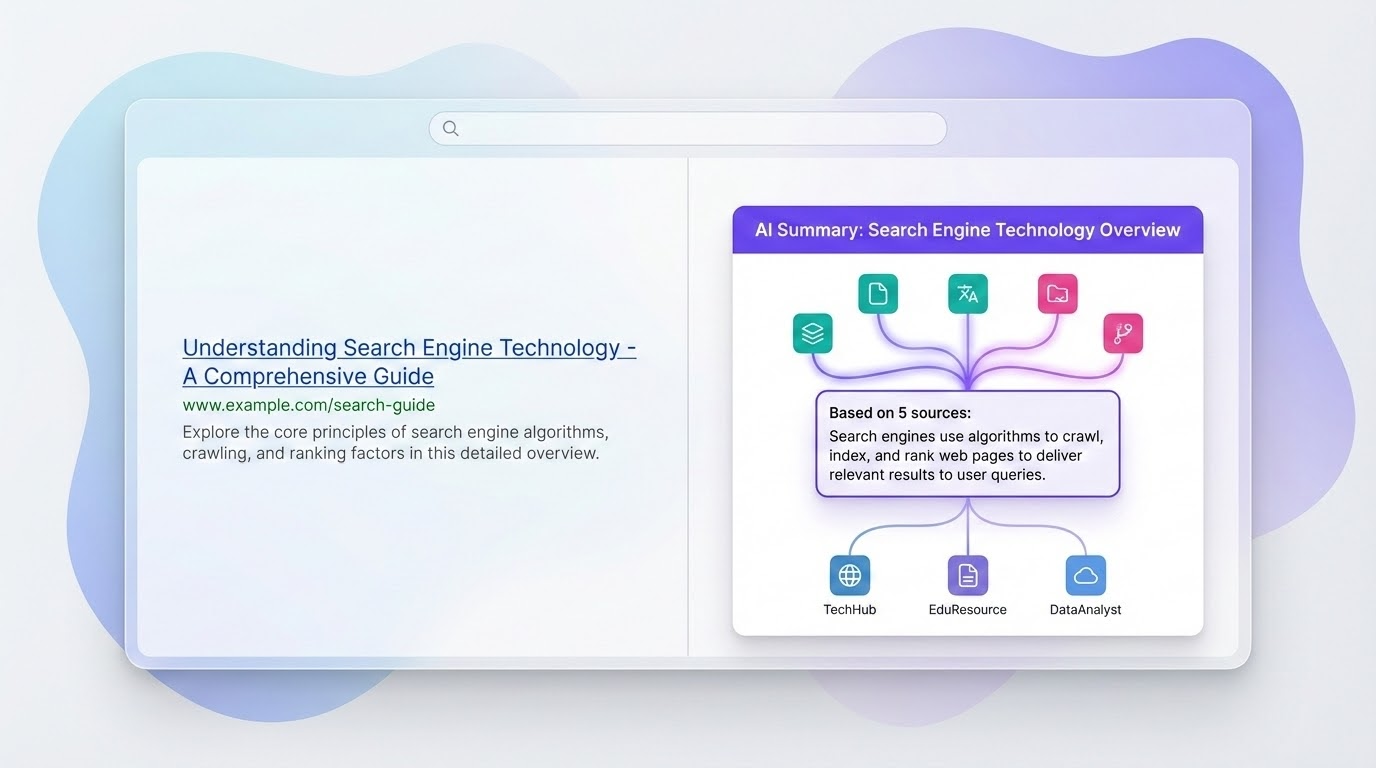 Understanding Search Engine Technology - A Comprehensive Guide
www.example.com/search-guide
Explore the core principles of search engine algorithms, crawling, and ranking factors in this detailed overview.

AI Summary: Search Engine Technology Overview

Based on 5 sources:
Search engines use algorithms to crawl, index, and rank web pages to deliver relevant results to user queries.

TechHub
EduResource
DataAnalyst